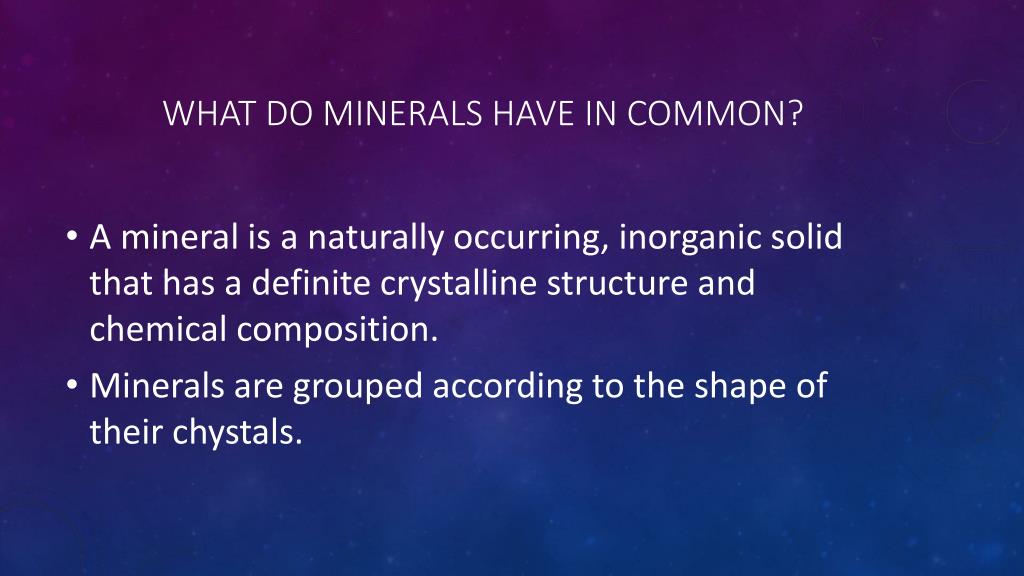 WHAT DO MINERALS HAVE IN COMMON?

• A mineral is a naturally occurring, inorganic solid that has a definite crystalline structure and chemical composition.

• Minerals are grouped according to the shape of their chystals.